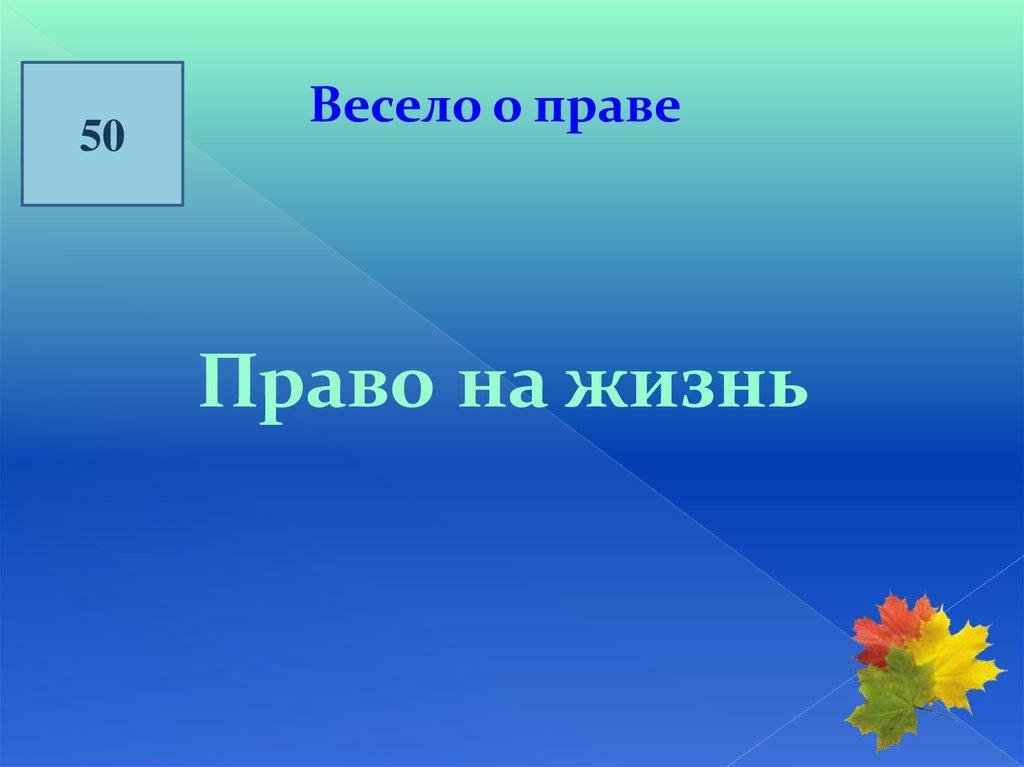 50

Весело о праве

Право на жизнь